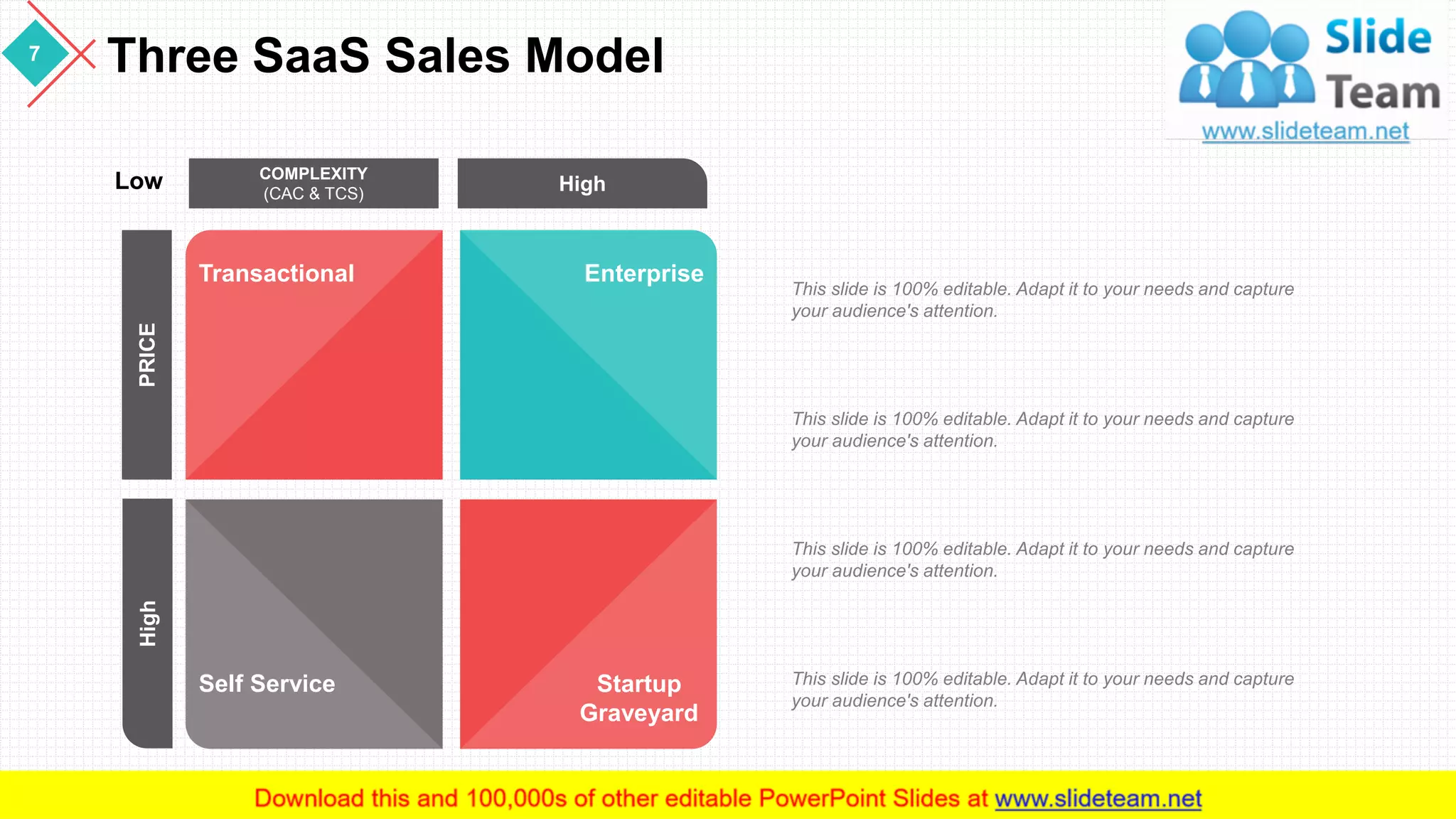 7

Three SaaS Sales Model

Slide Team
www.slideteam.net

Low

COMPLEXITY
(CAC & TCS)

High

PRICE

High

Transactional

Enterprise

Self Service

Startup
Graveyard

This slide is 100% editable. Adapt it to your needs and capture your audience's attention.

This slide is 100% editable. Adapt it to your needs and capture your audience's attention.

This slide is 100% editable. Adapt it to your needs and capture your audience's attention.

This slide is 100% editable. Adapt it to your needs and capture your audience's attention.

Download this and 100,000s of other editable PowerPoint Slides at www.slideteam.net